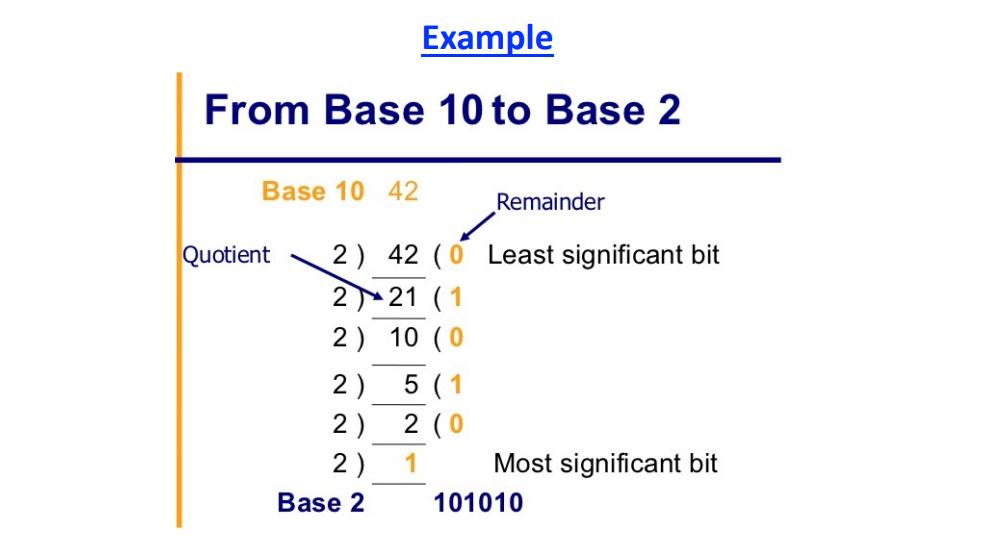 Example

From Base 10 to Base 2

Base 10 42

Remainder

Quotient 2 ) 42 ( 0 Least significant bit

2 ) 21 ( 1

2 ) 10 ( 0

2 ) 5 ( 1

2 ) 2 ( 0

2 ) 1 Most significant bit

Base 2 101010